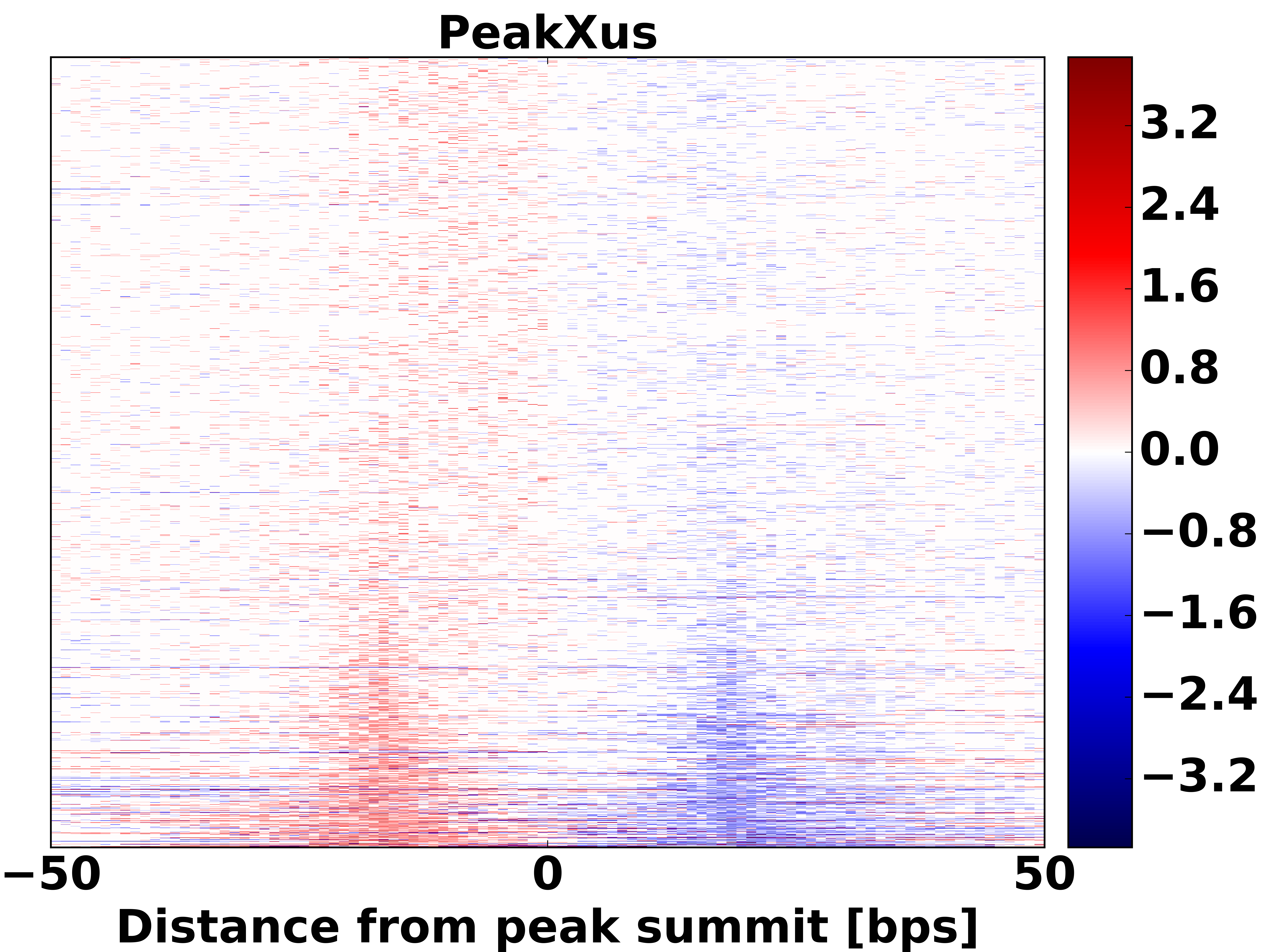 PeakXus

3.2
2.4
1.6
0.8
0.0
−0.8
−1.6
−2.4
−3.2

−50
0
50
Distance from peak summit [bps]